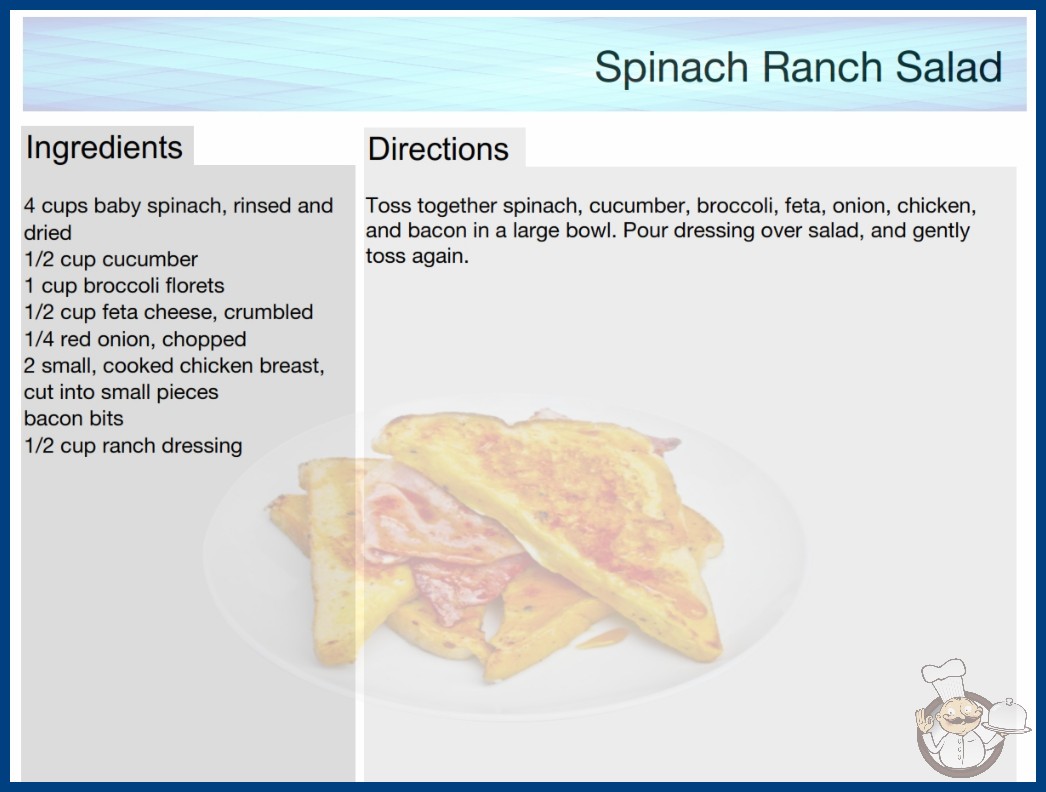 Spinach Ranch Salad

Ingredients

4 cups baby spinach, rinsed and dried
1/2 cup cucumber
1 cup broccoli florets
1/2 cup feta cheese, crumbled
1/4 red onion, chopped
2 small, cooked chicken breast, cut into small pieces
bacon bits
1/2 cup ranch dressing

Directions

Toss together spinach, cucumber, broccoli, feta, onion, chicken, and bacon in a large bowl. Pour dressing over salad, and gently toss again.